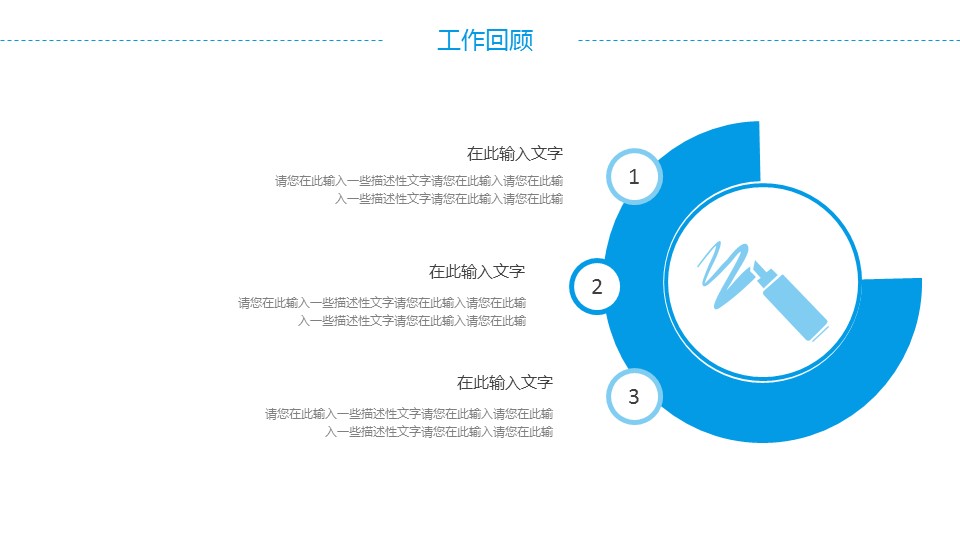 工作回顾

在此输入文字

请您在此输入一些描述性文字请您在此输入请您在此输入一些描述性文字请您在此输入请您在此输

1

在此输入文字

请您在此输入一些描述性文字请您在此输入请您在此输入一些描述性文字请您在此输入请您在此输

2

在此输入文字

请您在此输入一些描述性文字请您在此输入请您在此输入一些描述性文字请您在此输入请您在此输

3